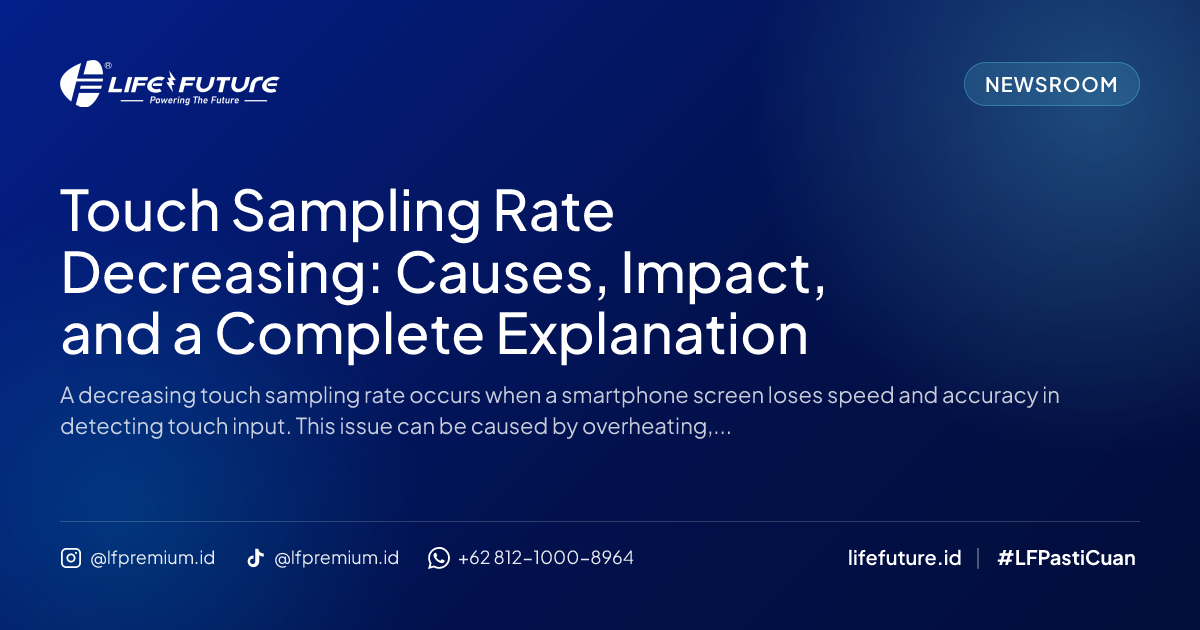 LIFE FUTURE®
Powering The Future

NEWSROOM

Touch Sampling Rate Decreasing: Causes, Impact, and a Complete Explanation

A decreasing touch sampling rate occurs when a smartphone screen loses speed and accuracy in detecting touch input. This issue can be caused by overheating,...

@lfpremium.id @lfpremium.id +62 812-1000-8964

lifefuture.id | #LFPastiCuan